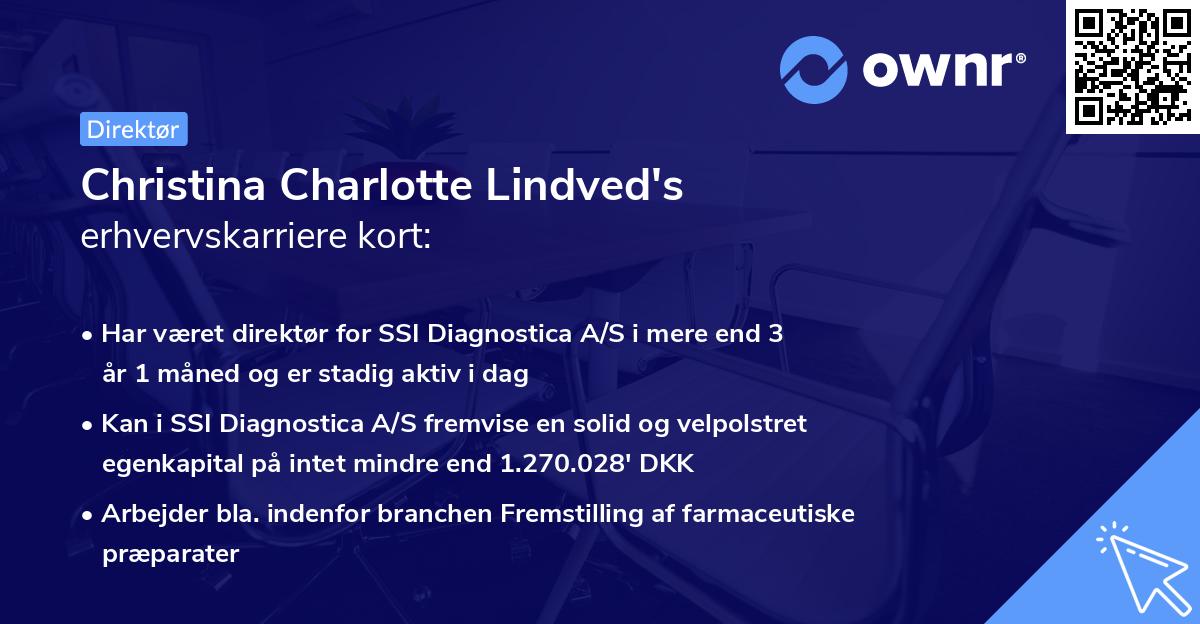 ownr®

Direktør

Christina Charlotte Lindved's
erhvervskarriere kort:

• Har været direktør for SSI Diagnostica A/S i mere end 3 år 1 måned og er stadig aktiv i dag

• Kan i SSI Diagnostica A/S fremvise en solid og velpolstret egenkapital på intet mindre end 1.270.028' DKK

• Arbejder bla. indenfor branchen Fremstilling af farmaceutiske præparater